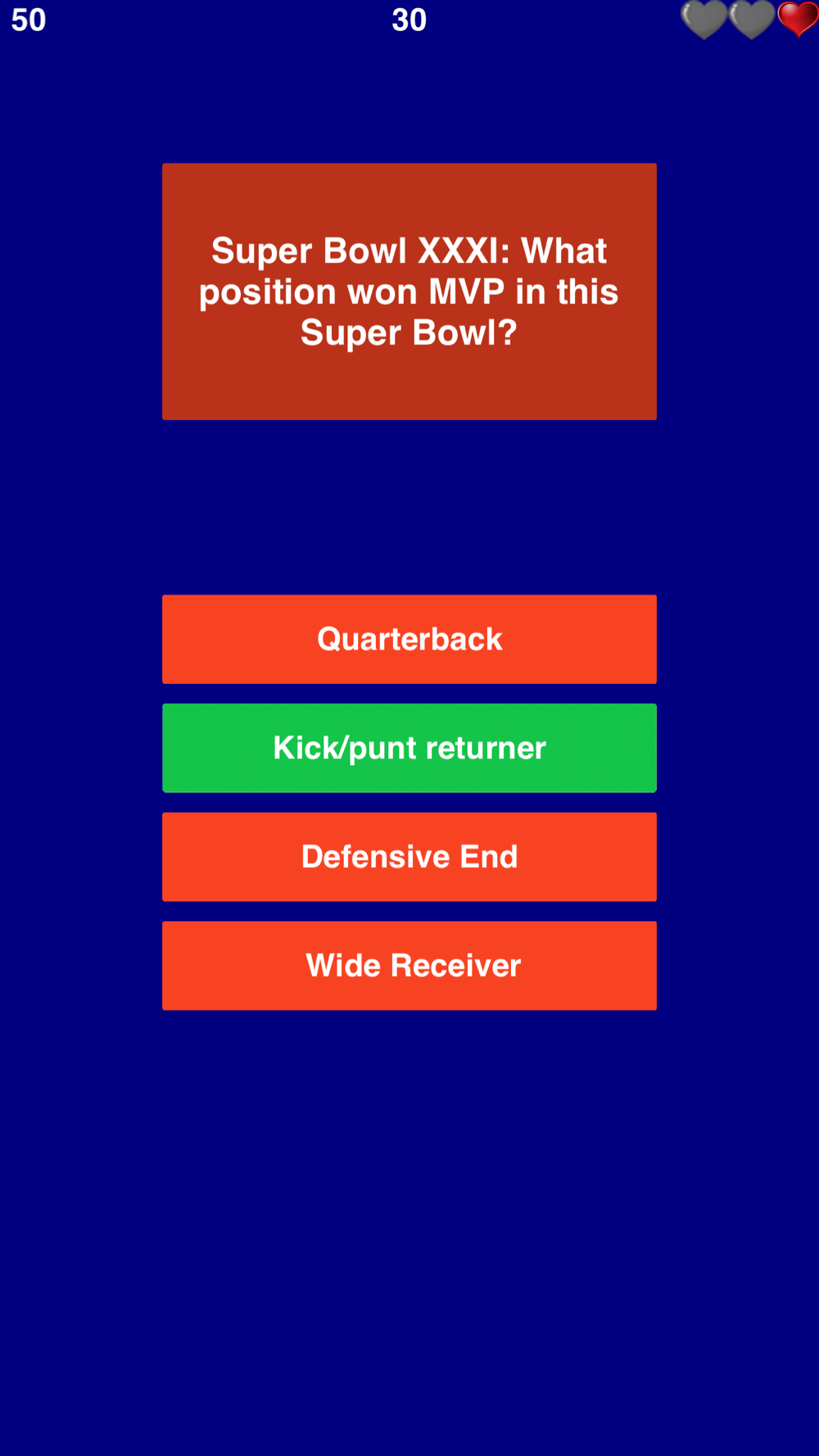 50 30

Super Bowl XXXI: What position won MVP in this Super Bowl?

Quarterback

Kick/punt returner

Defensive End

Wide Receiver